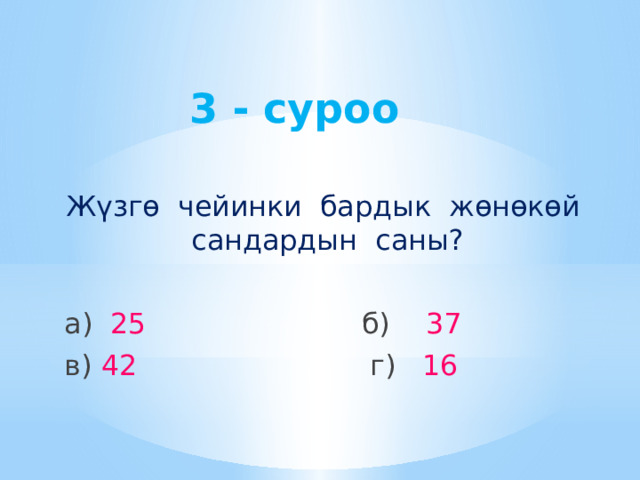 3 - суроо

Жүзгө чейинки бардык жөнөкөй сандардын саны?

а) 25 б) 37
в) 42 г) 16